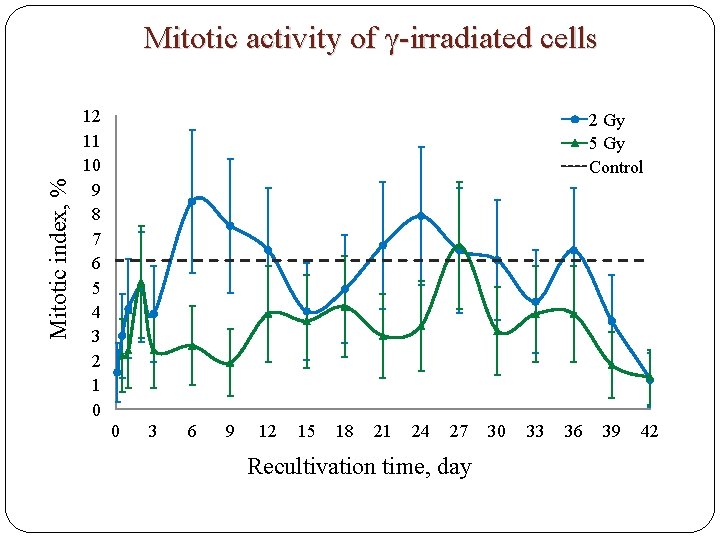 Mitotic activity of γ-irradiated cells

2 Gy
5 Gy
Control

Mitotic index, %

12
11
10
9
8
7
6
5
4
3
2
1
0

0 3 6 9 12 15 18 21 24 27 30 33 36 39 42

Recultivation time, day